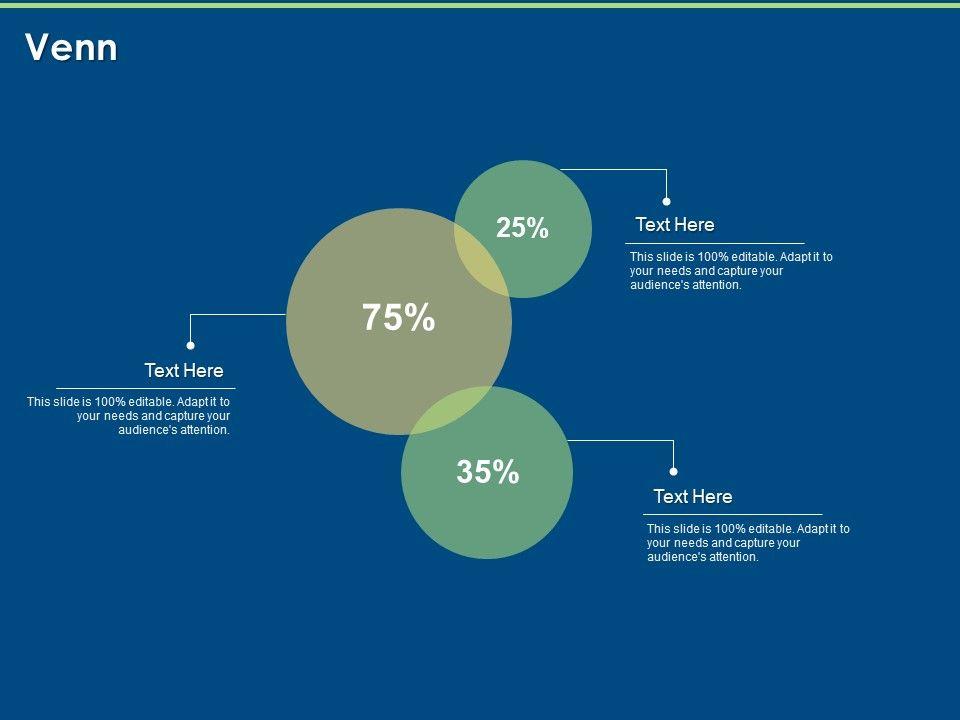 Venn

25%

Text Here

This slide is 100% editable. Adapt it to your needs and capture your audience's attention.

75%

Text Here

This slide is 100% editable. Adapt it to your needs and capture your audience's attention.

35%

Text Here

This slide is 100% editable. Adapt it to your needs and capture your audience's attention.